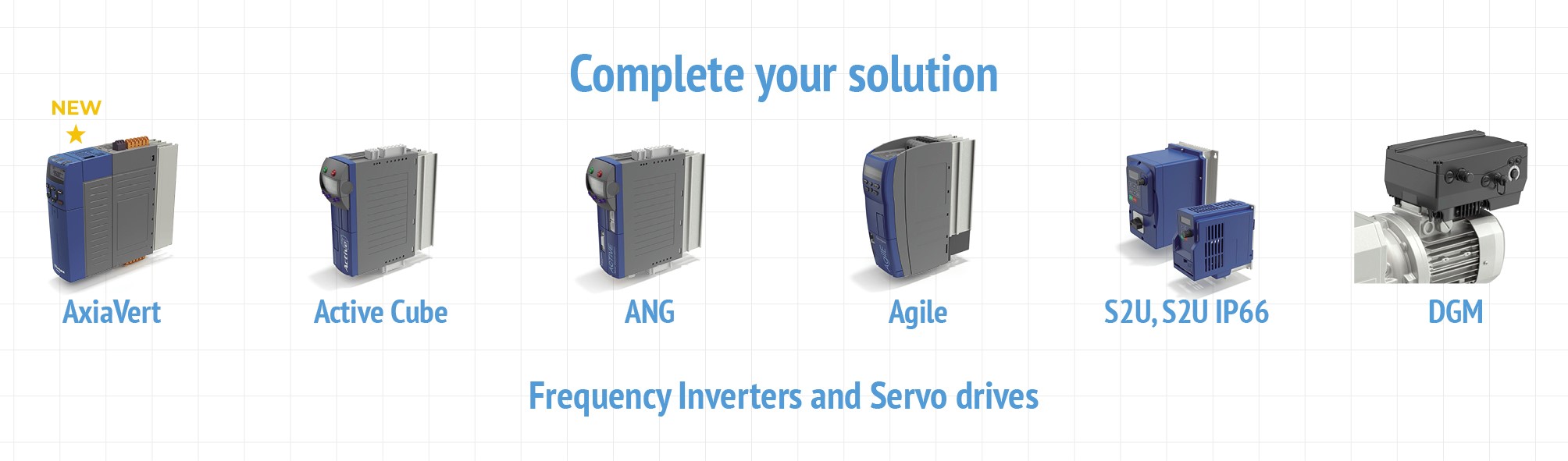 Complete your solution

NEW

AxiaVert

Active Cube

ANG

Agile

S2U, S2U IP66

DGM

Frequency Inverters and Servo drives